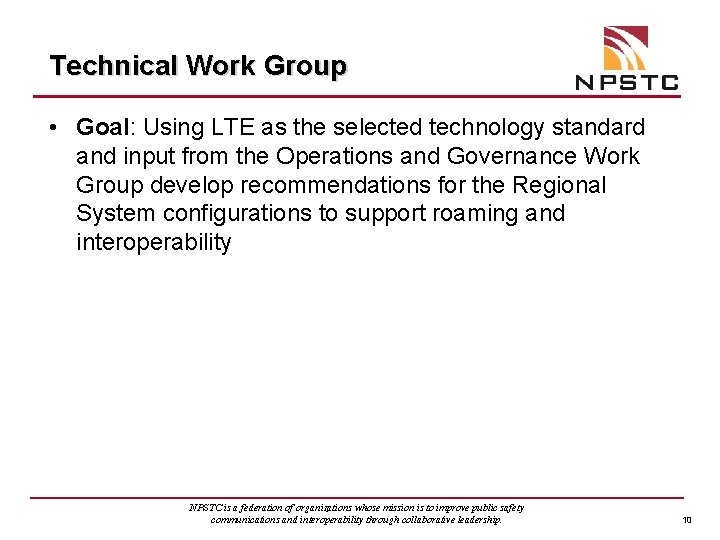 Technical Work Group

NPSTC

• Goal: Using LTE as the selected technology standard and input from the Operations and Governance Work Group develop recommendations for the Regional System configurations to support roaming and interoperability

NPSTC is a federation of organizations whose mission is to improve public safety communications and interoperability through collaborative leadership.

10